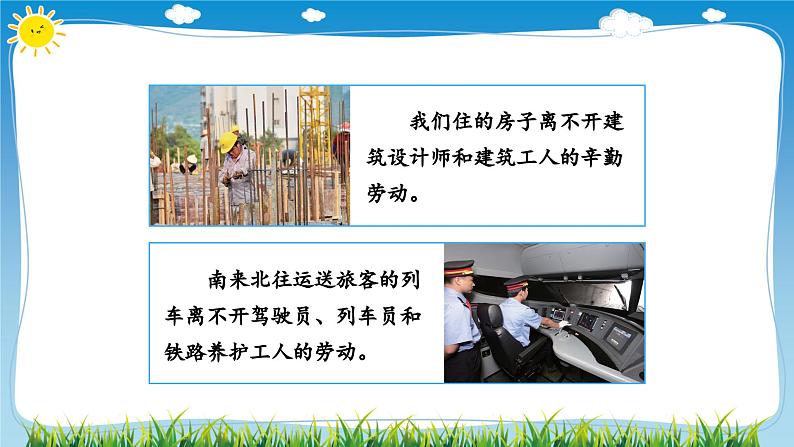 我们住的房子离不开建筑设计师和建筑工人的辛勤劳动。

南来北往运送旅客的列车离不开驾驶员、列车员和铁路养护工人的劳动。